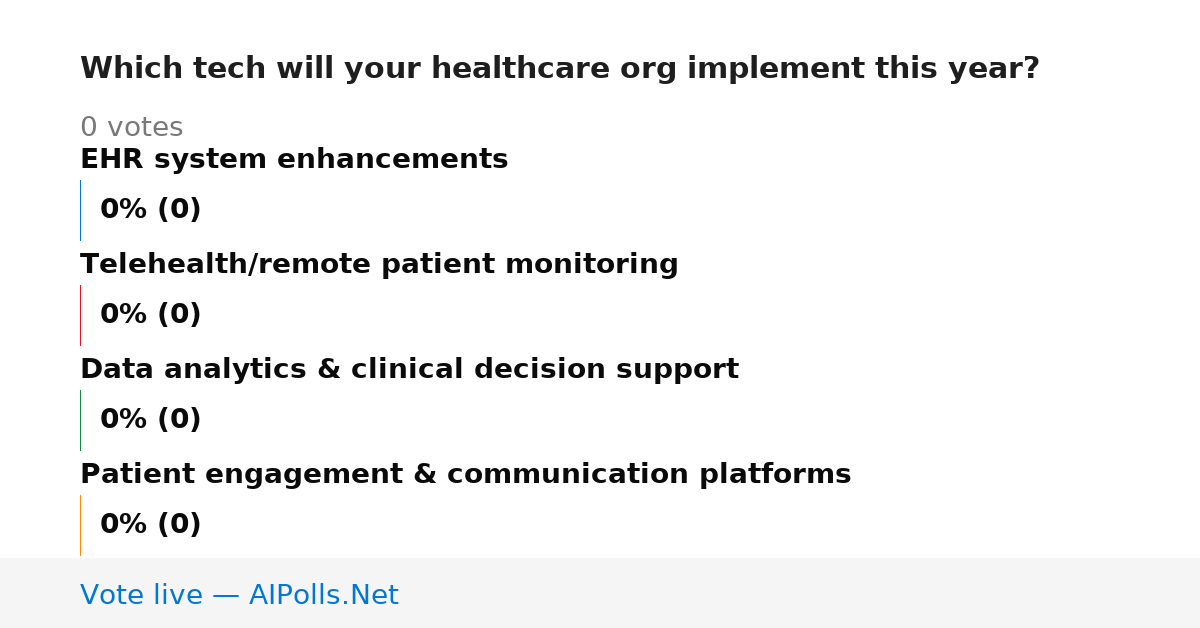 Which tech will your healthcare org implement this year?

0 votes

EHR system enhancements

0% (0)

Telehealth/remote patient monitoring

0% (0)

Data analytics & clinical decision support

0% (0)

Patient engagement & communication platforms

0% (0)

Vote live — AIPolls.Net